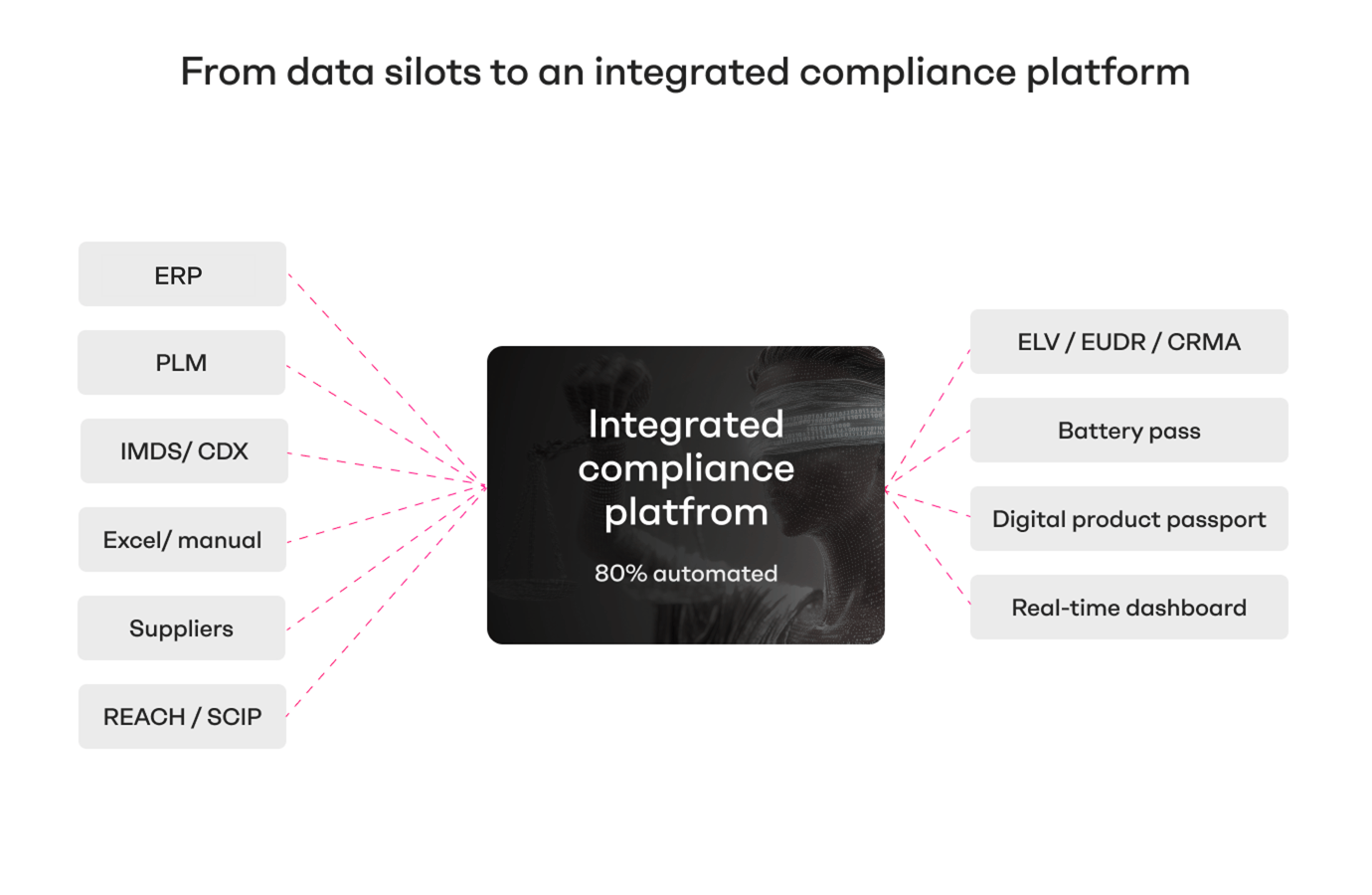 From data silots to an integrated compliance platform

ERP

PLM

IMDS/ CDX

Excel/ manual

Suppliers

REACH / SCIP

Integrated compliance platfrom

80% automated

ELV / EUDR / CRMA

Battery pass

Digital product passport

Real-time dashboard